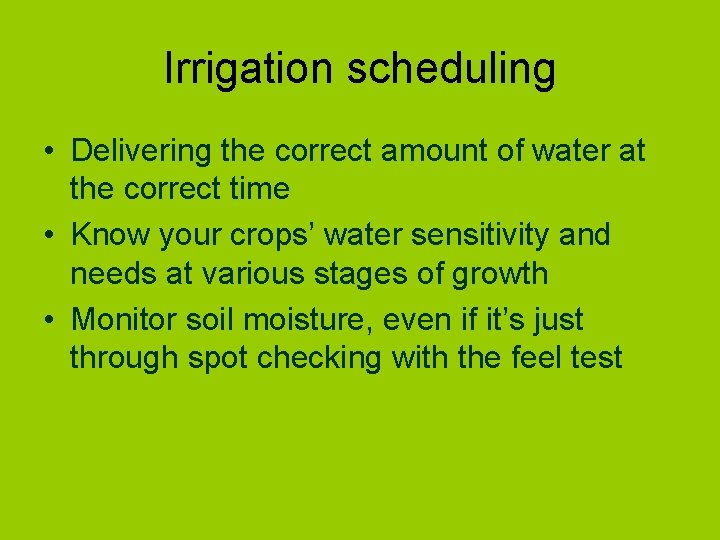 Irrigation scheduling

• Delivering the correct amount of water at the correct time
• Know your crops’ water sensitivity and needs at various stages of growth
• Monitor soil moisture, even if it’s just through spot checking with the feel test